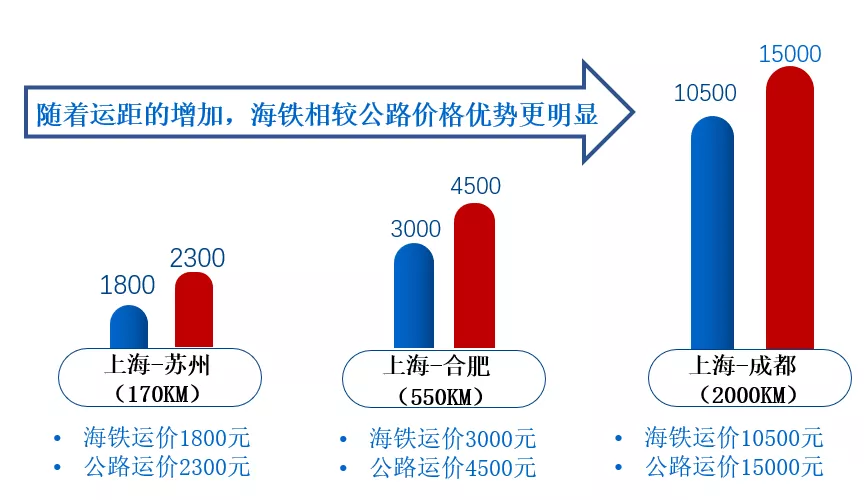 随着运距的增加，海铁相较公路价格优势更明显

1800
2300
上海-苏州
（170KM）
• 海铁运价1800元
• 公路运价2300元

3000
4500
上海-合肥
（550KM）
• 海铁运价3000元
• 公路运价4500元

10500
15000
上海-成都
（2000KM）
• 海铁运价10500元
• 公路运价15000元